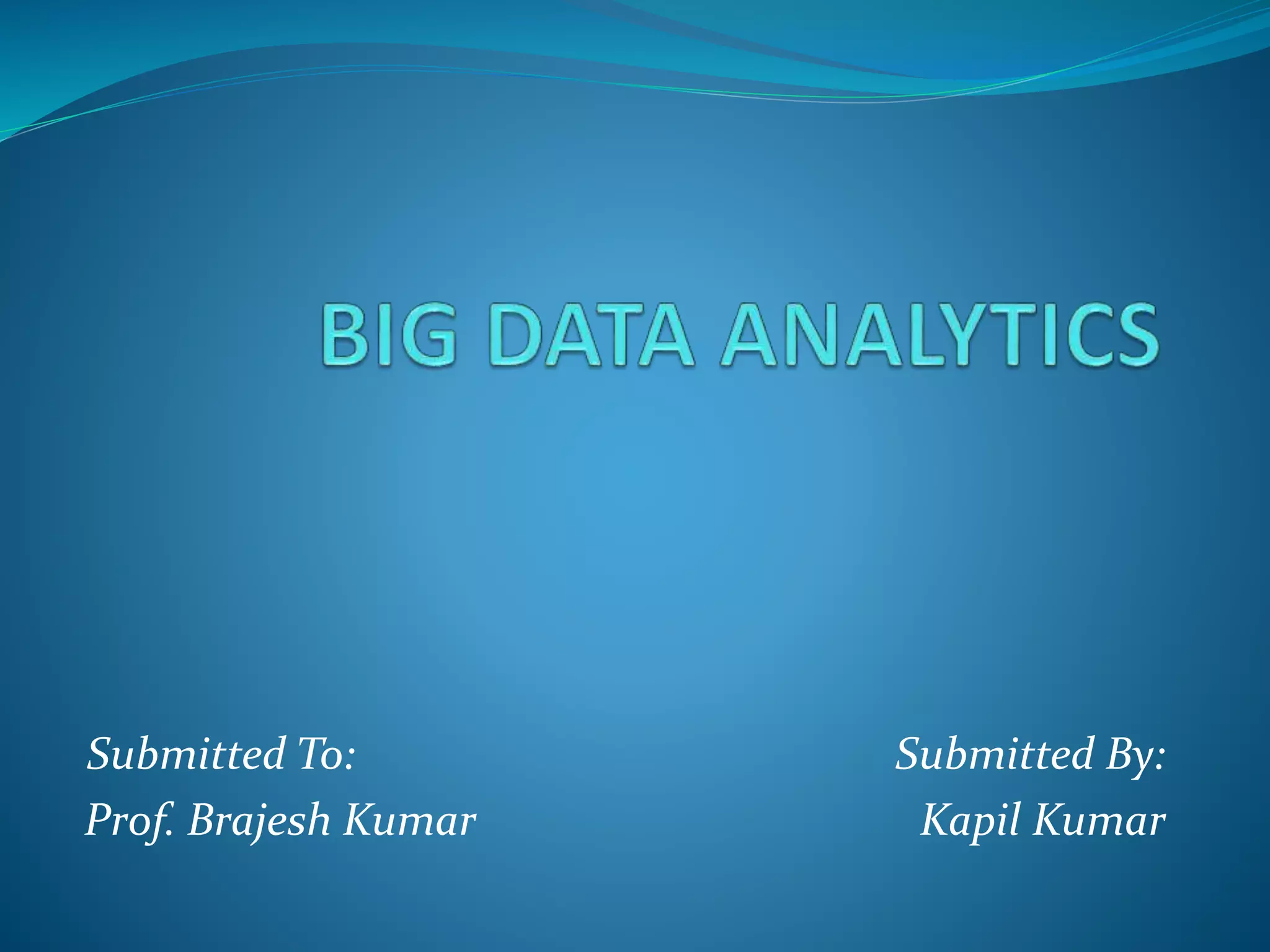 BIG DATA ANALYTICS

Submitted To:
Prof. Brajesh Kumar

Submitted By:
Kapil Kumar